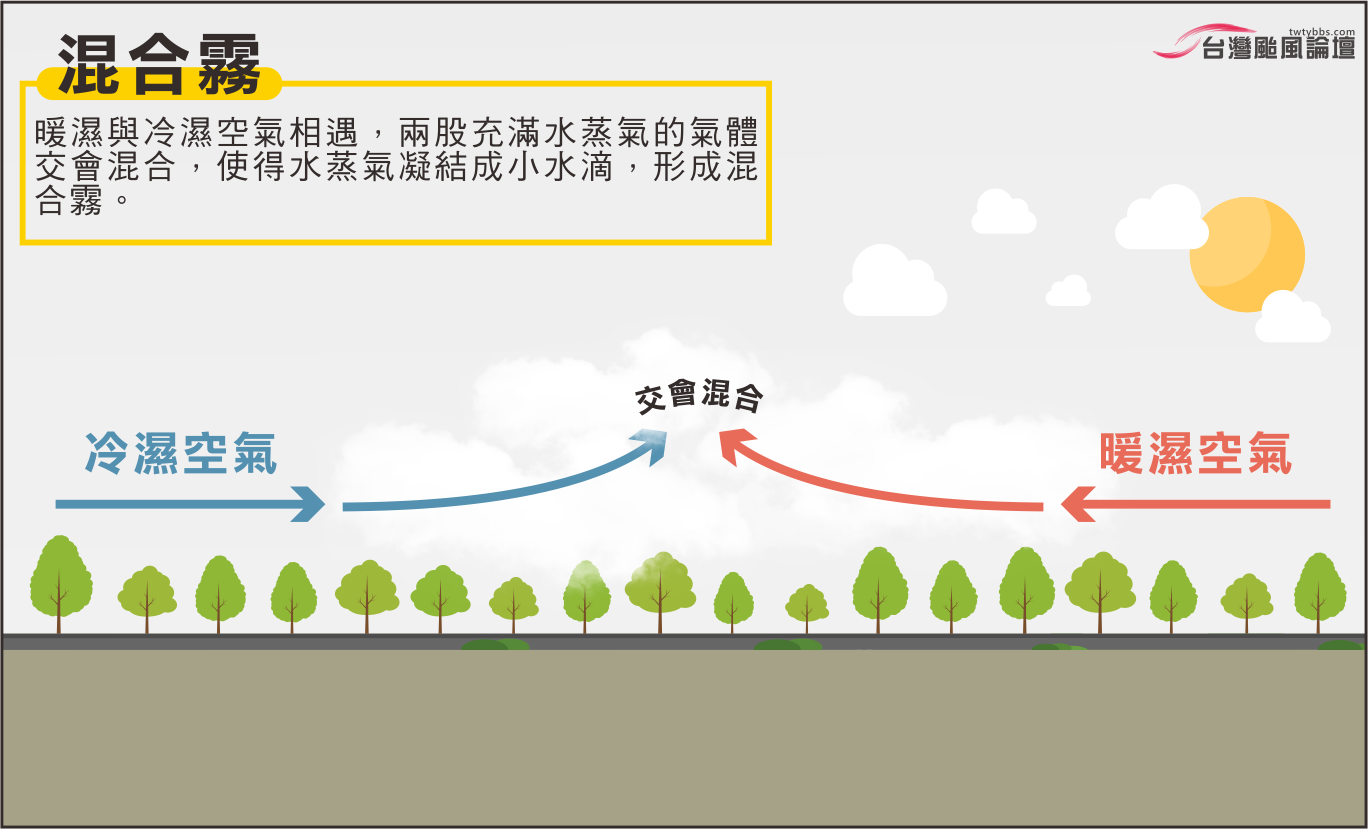 混合霧

twtybbs.com
台灣颱風論壇

暖濕與冷濕空氣相遇，兩股充滿水蒸氣的氣體交會混合，使得水蒸氣凝結成小水滴，形成混合霧。

交會混合

冷濕空氣

暖濕空氣